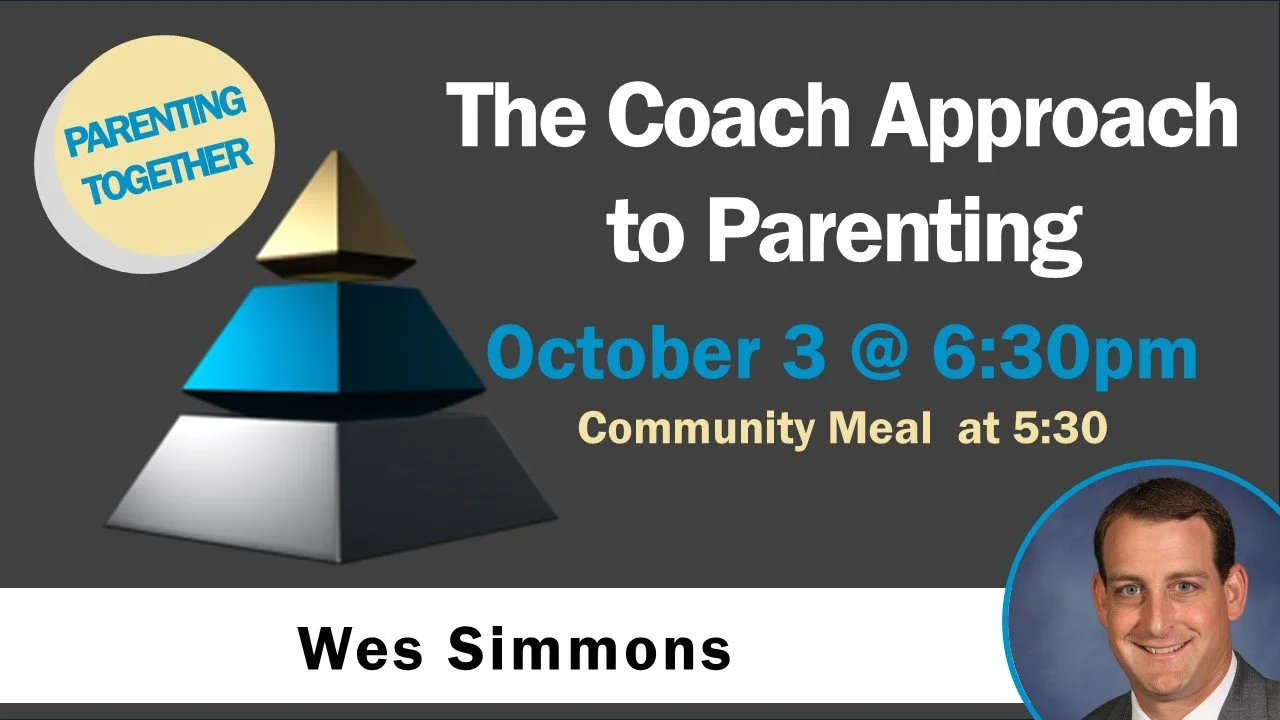 PARENTING TOGETHER

The Coach Approach to Parenting

October 3 @ 6:30pm

Community Meal at 5:30

Wes Simmons